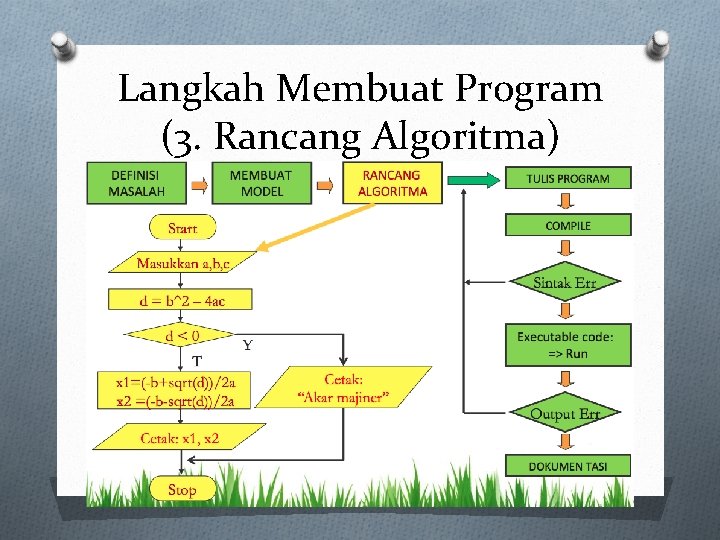 Langkah Membuat Program
(3. Rancang Algoritma)

DEFINISI MASALAH

MEMBUAT MODEL

RANCANG ALGORITMA

TULIS PROGRAM

COMPILE

Sintak Err

Executable code: => Run

Output Err

DOKUMEN TASI

Start

Masukkan a,b,c

d = b^2 – 4ac

d < 0

Y

T

x1=(-b+sqrt(d))/2a
x2 =(-b-sqrt(d))/2a

Cetak: "Akar majiner"

Cetak: x1, x2

Stop